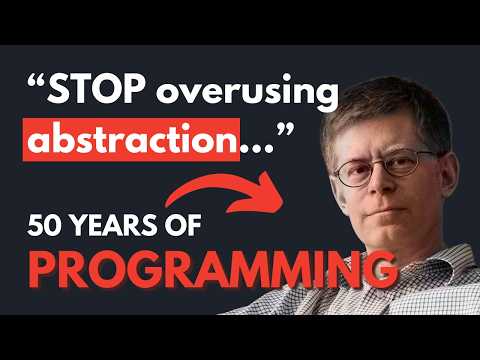 “STOP overusing abstraction...”

50 YEARS OF PROGRAMMING